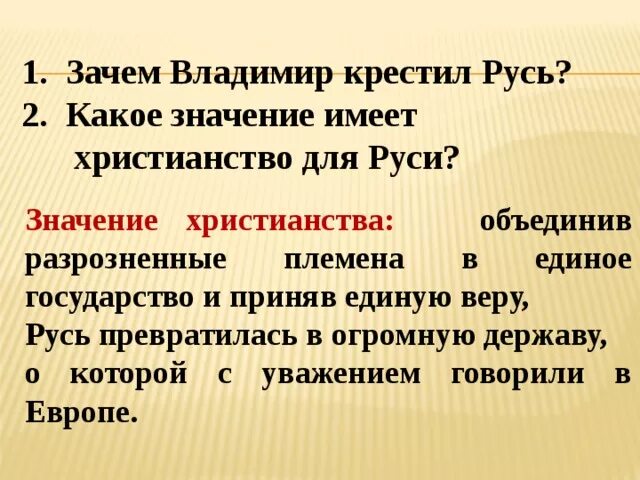 1. Зачем Владимир крестил Русь?
2. Какое значение имеет христианство для Руси?

Значение христианства: объединив разрозненные племена в единое государство и приняв единую веру,
Русь превратилась в огромную державу, о которой с уважением говорили в Европе.